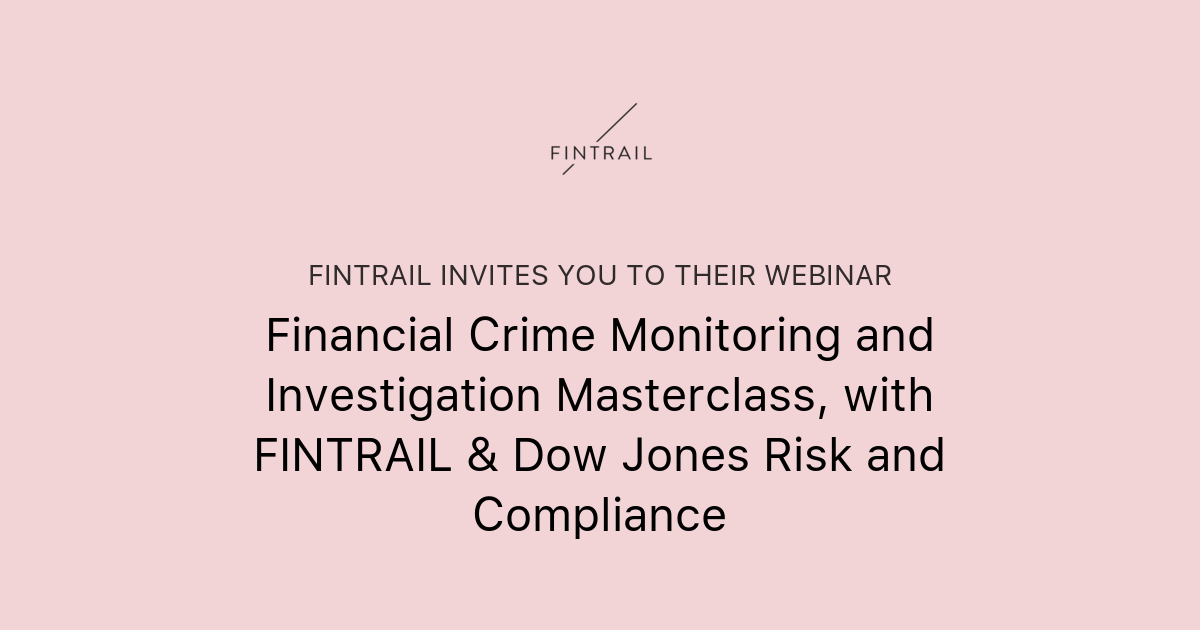 FINTRAIL

FINTRAIL INVITES YOU TO THEIR WEBINAR

Financial Crime Monitoring and Investigation Masterclass, with FINTRAIL & Dow Jones Risk and Compliance